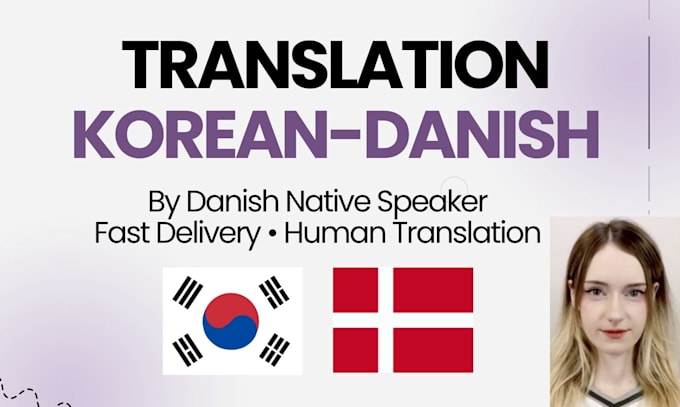 TRANSLATION
KOREAN-DANISH

By Danish Native Speaker
Fast Delivery • Human Translation